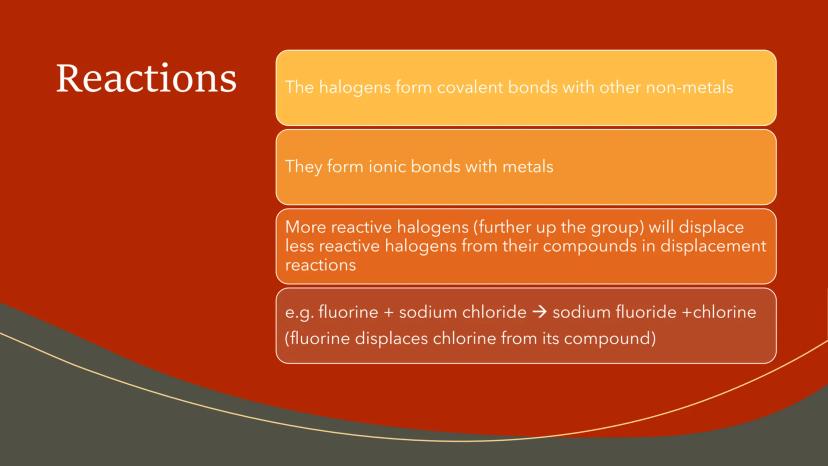 Reactions

The halogens form covalent bonds with other non-metals

They form ionic bonds with metals

More reactive halogens (further up the group) will displace less reactive halogens from their compounds in displacement reactions

e.g. fluorine + sodium chloride → sodium fluoride +chlorine (fluorine displaces chlorine from its compound)